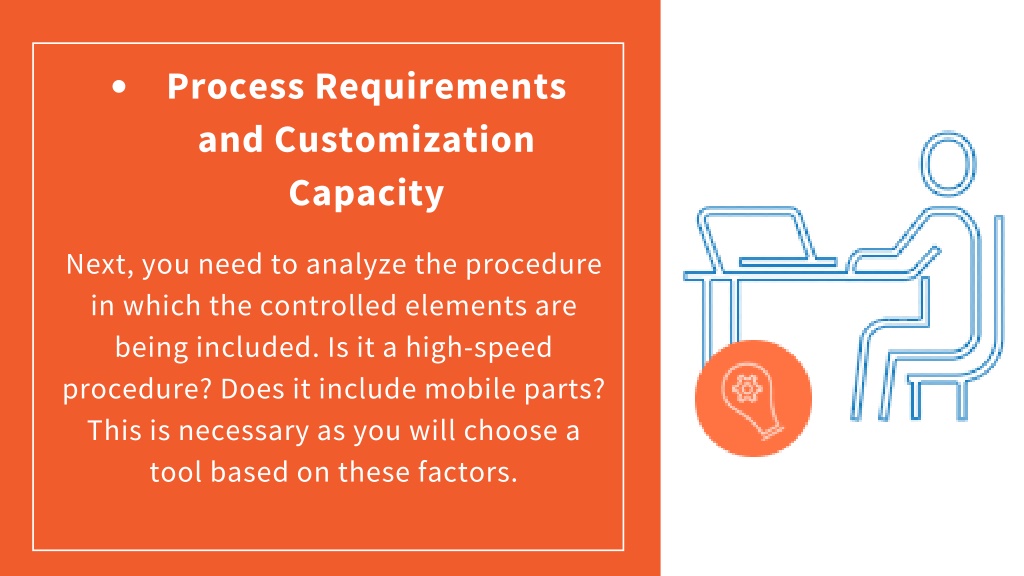 • Process Requirements and Customization Capacity

Next, you need to analyze the procedure in which the controlled elements are being included. Is it a high-speed procedure? Does it include mobile parts? This is necessary as you will choose a tool based on these factors.